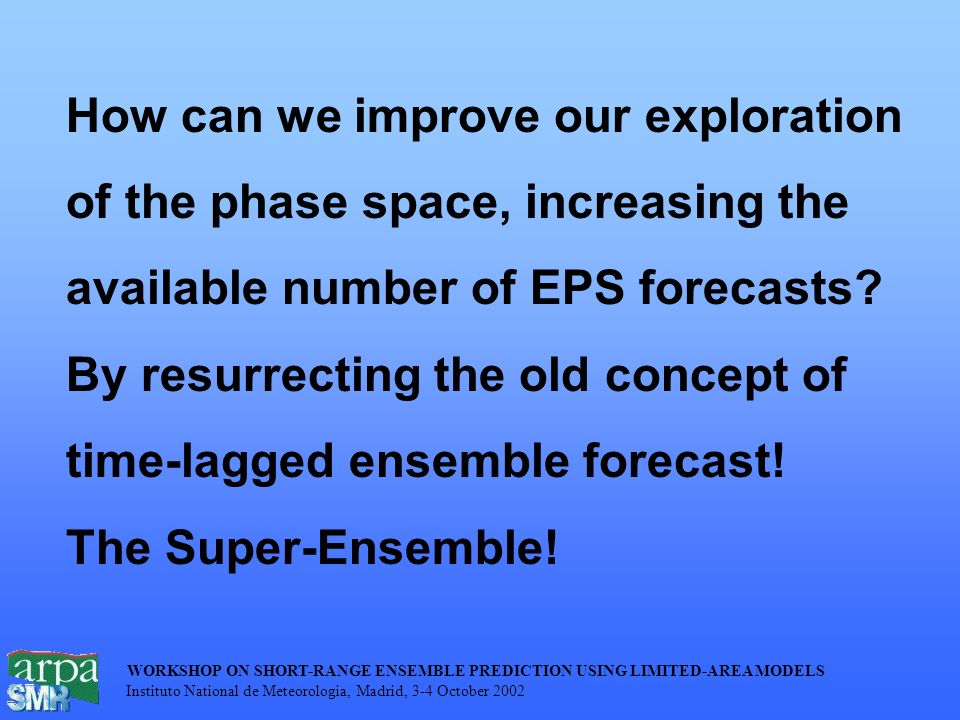 How can we improve our exploration of the phase space, increasing the available number of EPS forecasts?

By resurrecting the old concept of time-lagged ensemble forecast!

The Super-Ensemble!

arpa
SMR

WORKSHOP ON SHORT-RANGE ENSEMBLE PREDICTION USING LIMITED-AREA MODELS
Instituto National de Meteorologia, Madrid, 3-4 October 2002